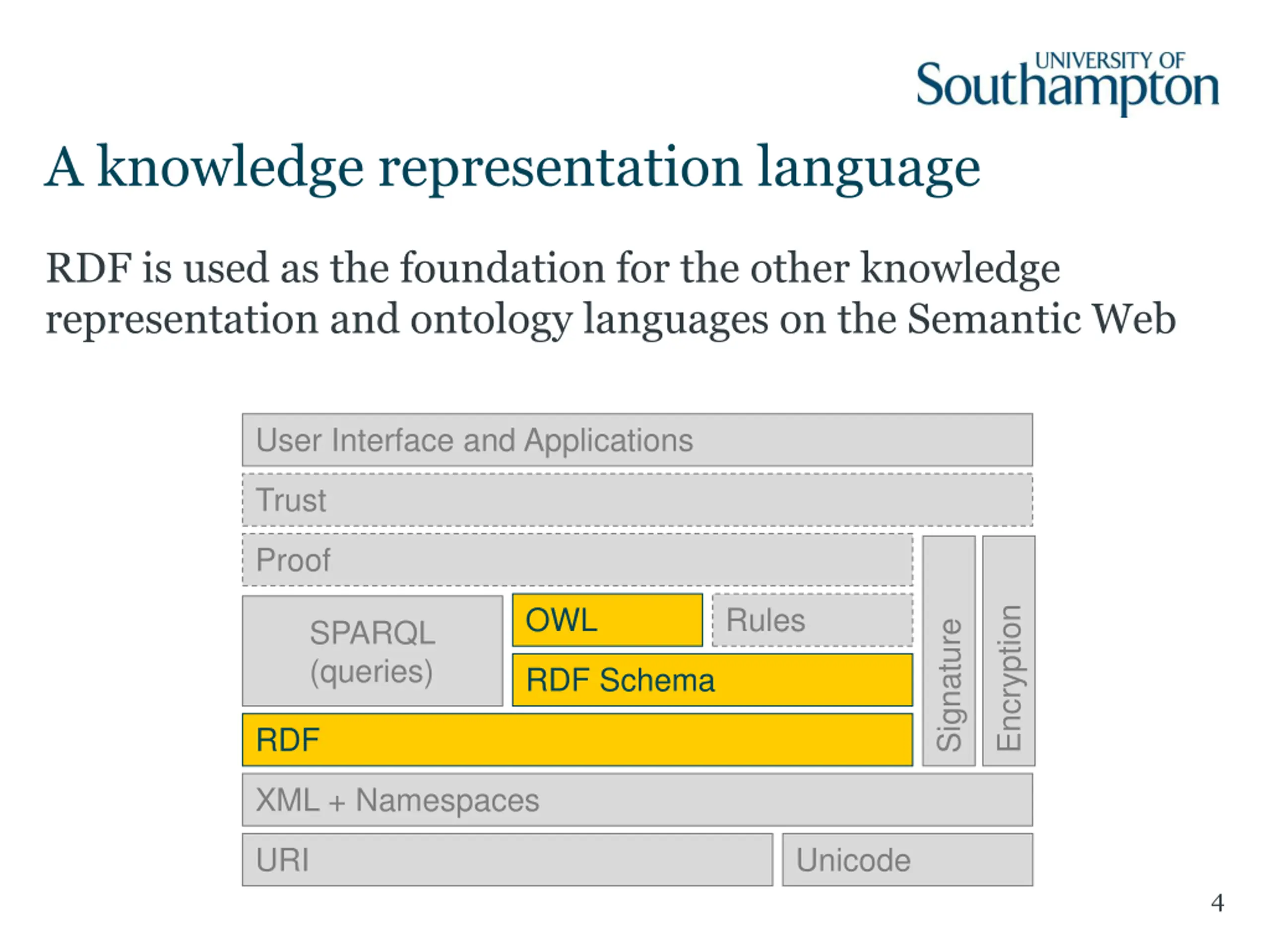 UNIVERSITY OF
Southampton

A knowledge representation language

RDF is used as the foundation for the other knowledge representation and ontology languages on the Semantic Web

User Interface and Applications

Trust

Proof

SPARQL (queries)

OWL

Rules

RDF Schema

RDF

Signature

Encryption

XML + Namespaces

URI

Unicode

4